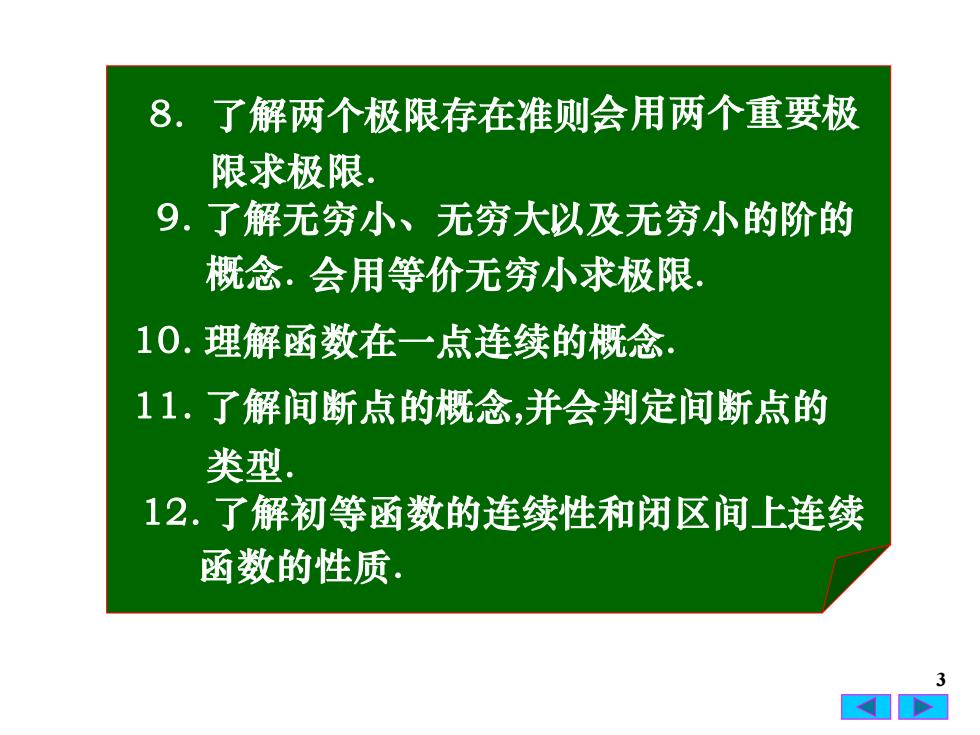 8. 了解两个极限存在准则会用两个重要极限求极限.

9. 了解无穷小、无穷大以及无穷小的阶的概念. 会用等价无穷小求极限.

10. 理解函数在一点连续的概念.

11. 了解间断点的概念,并会判定间断点的类型.

12. 了解初等函数的连续性和闭区间上连续函数的性质.

3